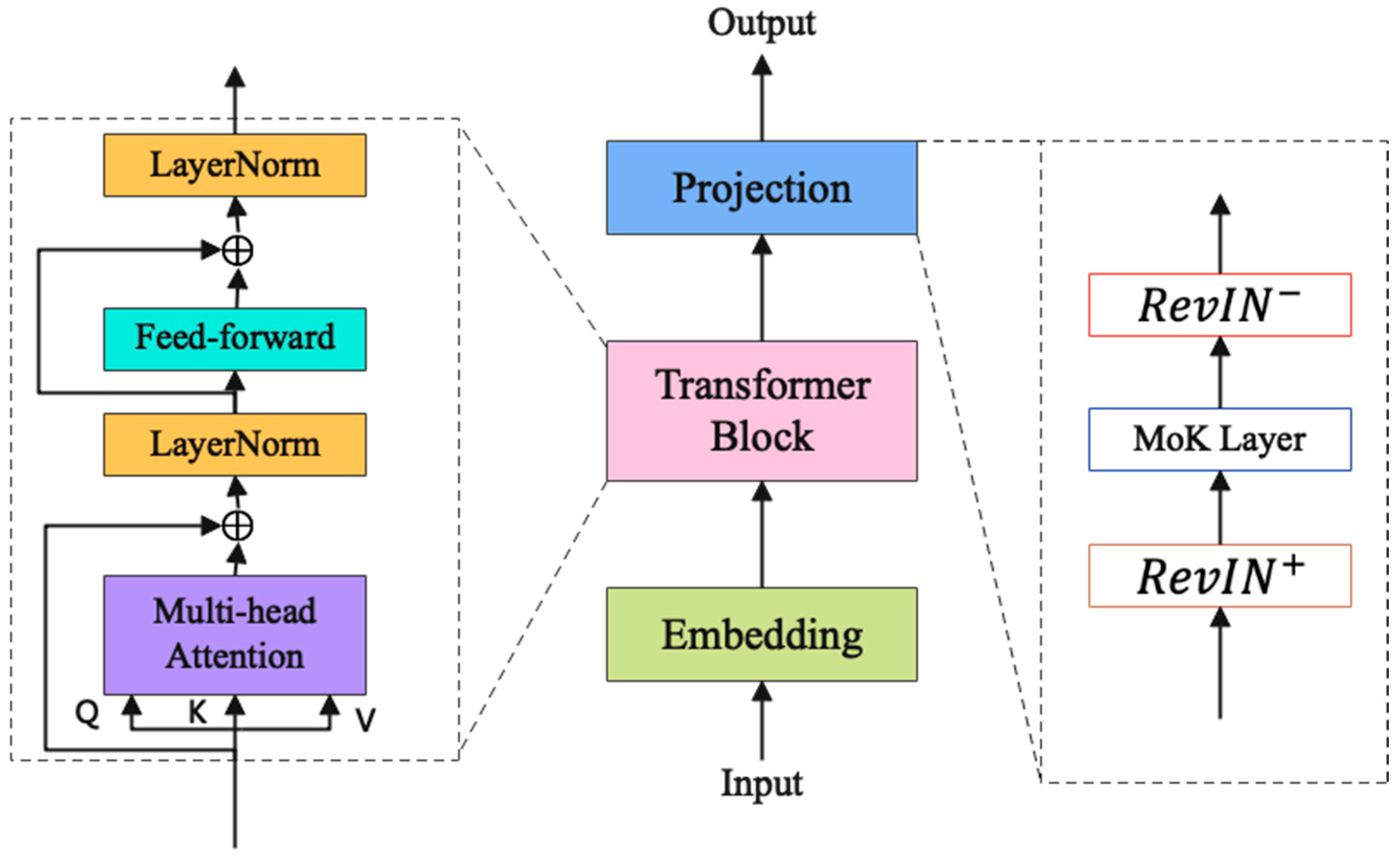 LayerNorm

$\oplus$

Feed-forward

LayerNorm

$\oplus$

Multi-head Attention

Q K V

Output

Projection

Transformer Block

Embedding

Input

$RevIN^-$

MoK Layer

$RevIN^+$